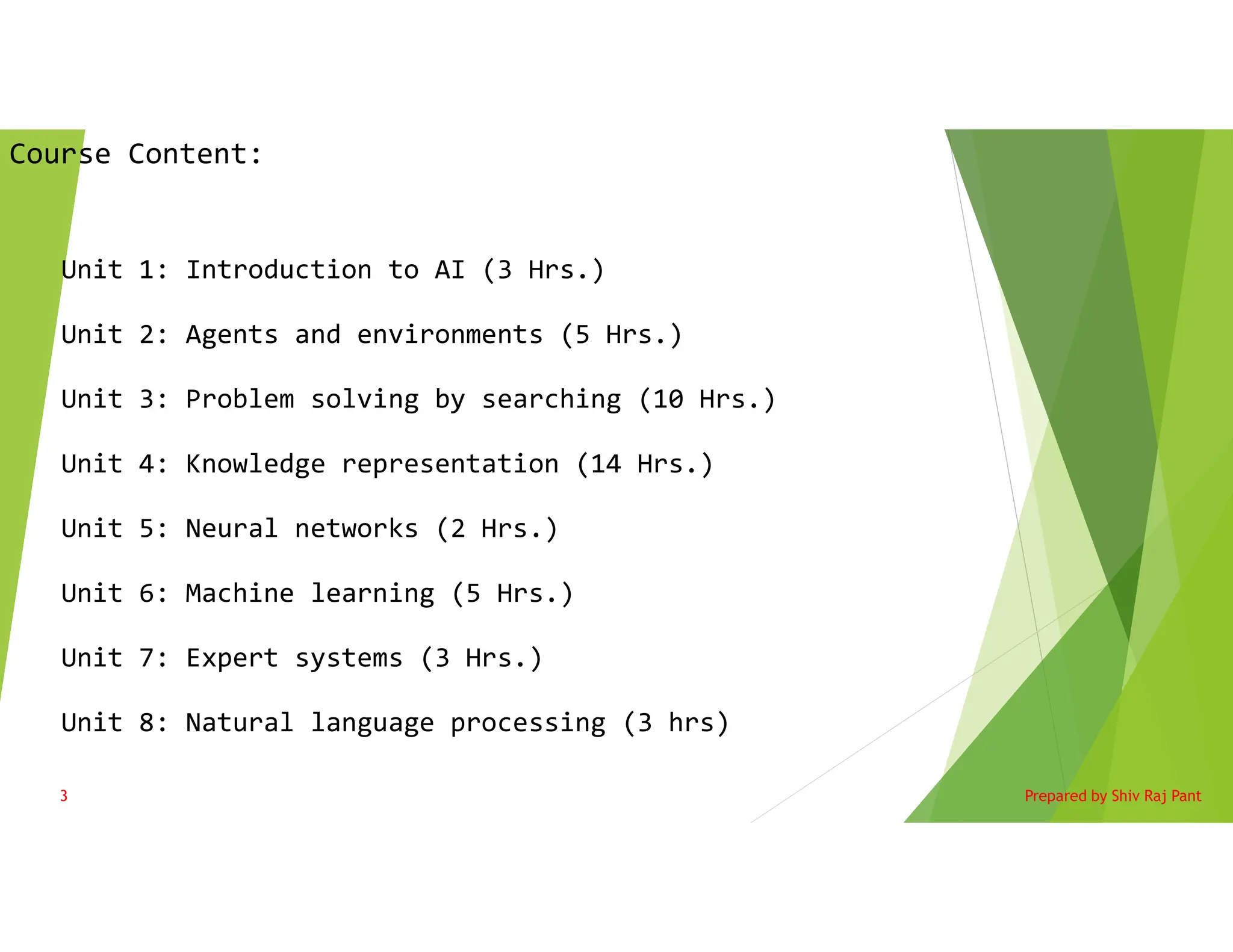 Course Content:

Unit 1: Introduction to AI (3 Hrs.)

Unit 2: Agents and environments (5 Hrs.)

Unit 3: Problem solving by searching (10 Hrs.)

Unit 4: Knowledge representation (14 Hrs.)

Unit 5: Neural networks (2 Hrs.)

Unit 6: Machine learning (5 Hrs.)

Unit 7: Expert systems (3 Hrs.)

Unit 8: Natural language processing (3 hrs)

3

Prepared by Shiv Raj Pant